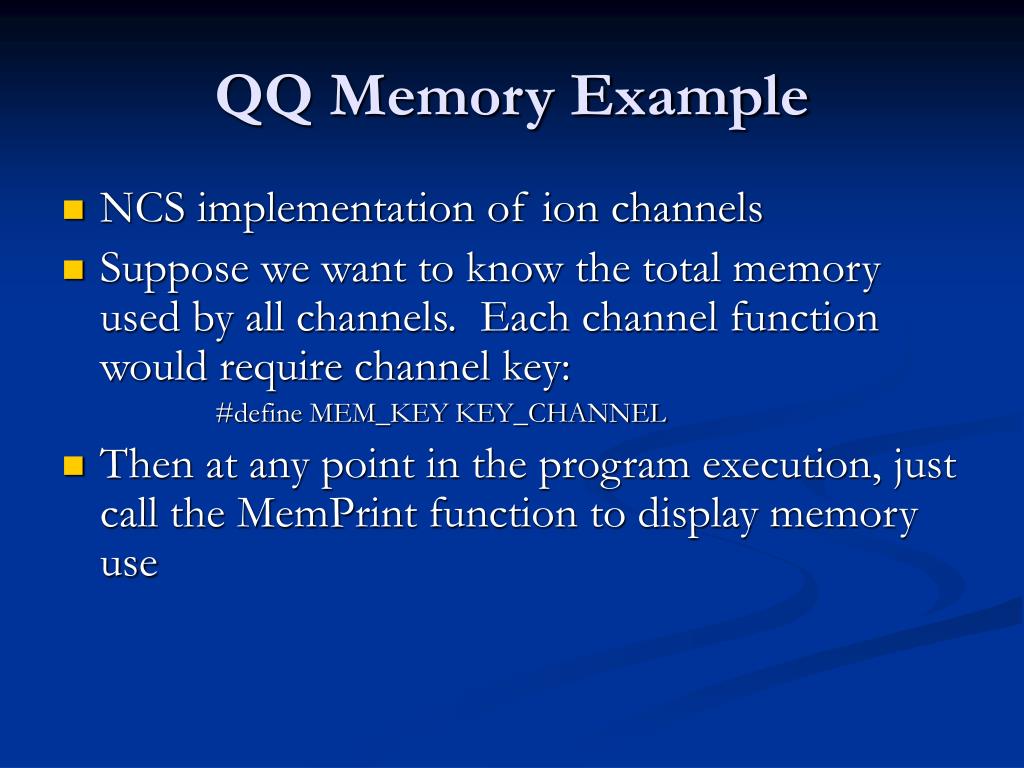 QQ Memory Example

NCS implementation of ion channels

Suppose we want to know the total memory used by all channels. Each channel function would require channel key:

#define MEM_KEY KEY_CHANNEL

Then at any point in the program execution, just call the MemPrint function to display memory use